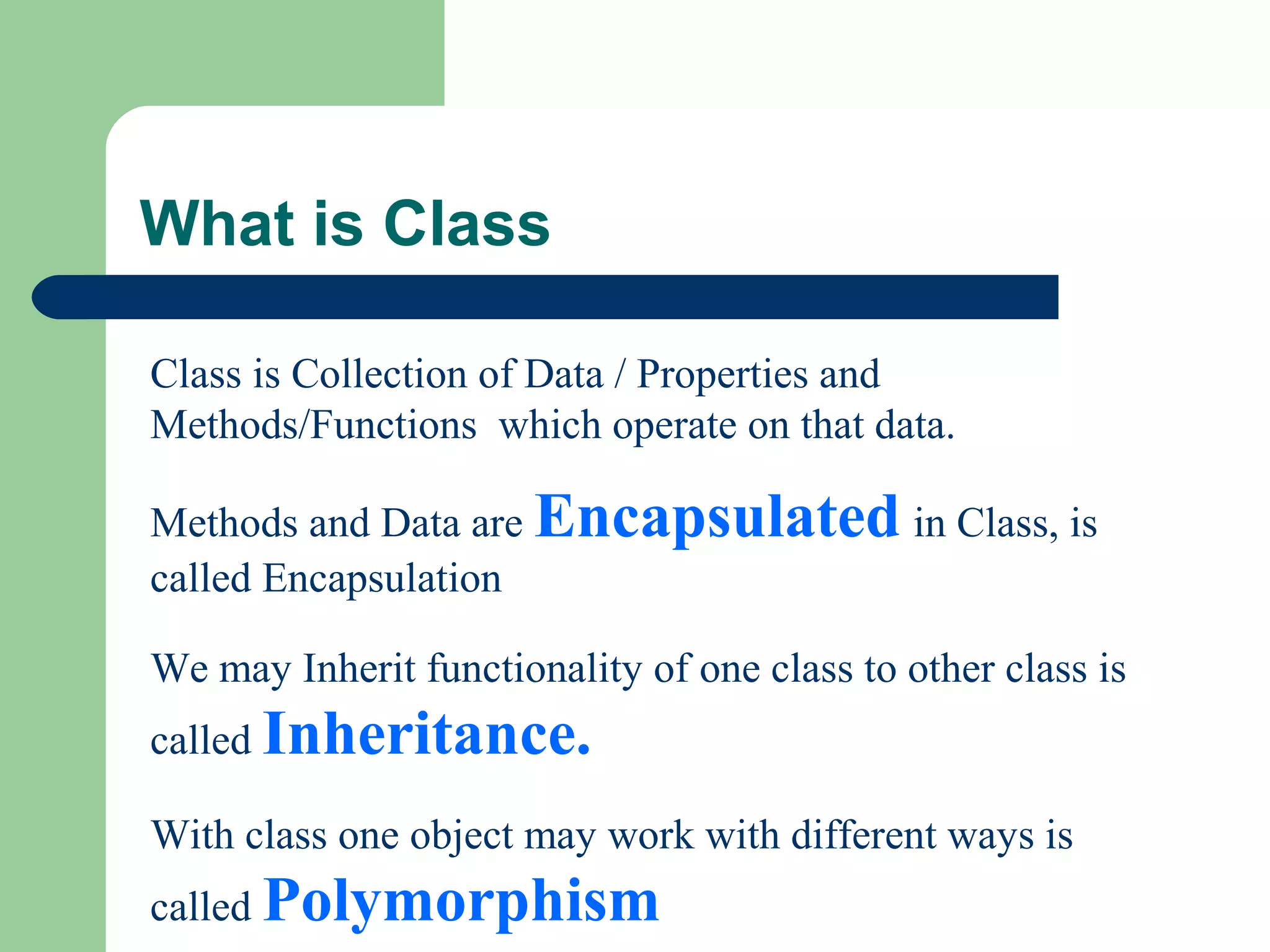 What is Class

Class is Collection of Data / Properties and Methods/Functions which operate on that data.

Methods and Data are Encapsulated in Class, is called Encapsulation

We may Inherit functionality of one class to other class is called Inheritance.

With class one object may work with different ways is called Polymorphism